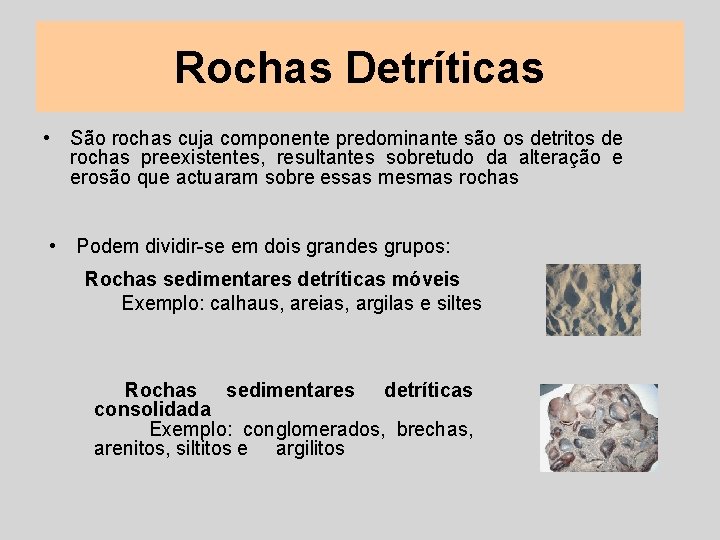 Rochas Detríticas

• São rochas cuja componente predominante são os detritos de rochas preexistentes, resultantes sobretudo da alteração e erosão que actuaram sobre essas mesmas rochas

• Podem dividir-se em dois grandes grupos:

Rochas sedimentares detríticas móveis
Exemplo: calhaus, areias, argilas e siltes

Rochas sedimentares detríticas consolidada
Exemplo: conglomerados, brechas, arenitos, siltitos e argilitos